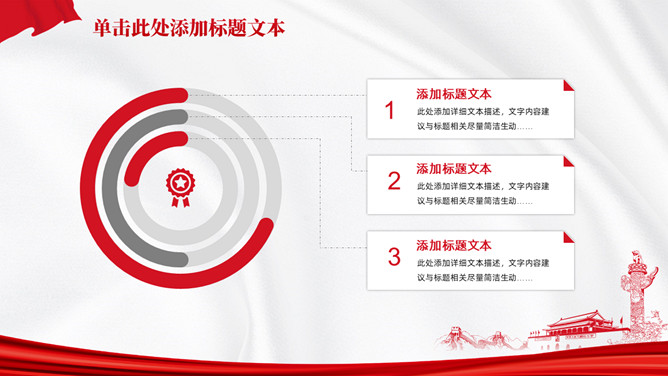 单击此处添加标题文本

1
添加标题文本
此处添加详细文本描述，文字内容建议与标题相关尽量简洁生动……

2
添加标题文本
此处添加详细文本描述，文字内容建议与标题相关尽量简洁生动……

3
添加标题文本
此处添加详细文本描述，文字内容建议与标题相关尽量简洁生动……